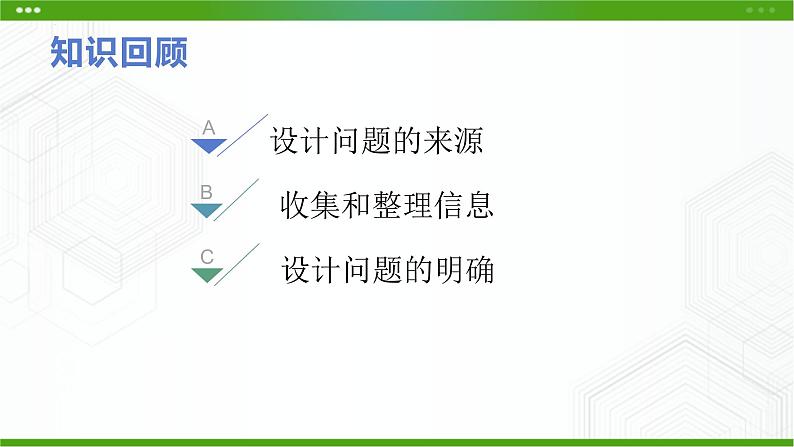 知识回顾

A 设计问题的来源

B 收集和整理信息

C 设计问题的明确